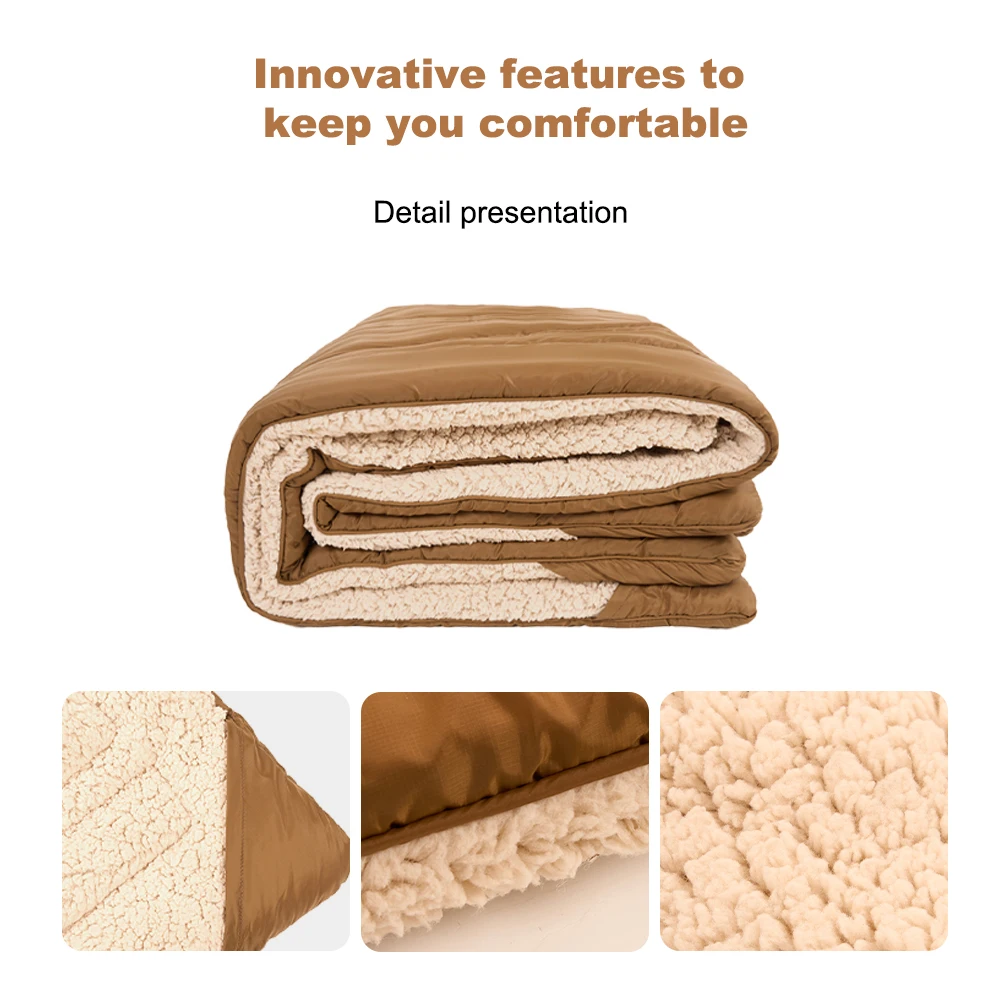 Innovative features to keep you comfortable

Detail presentation